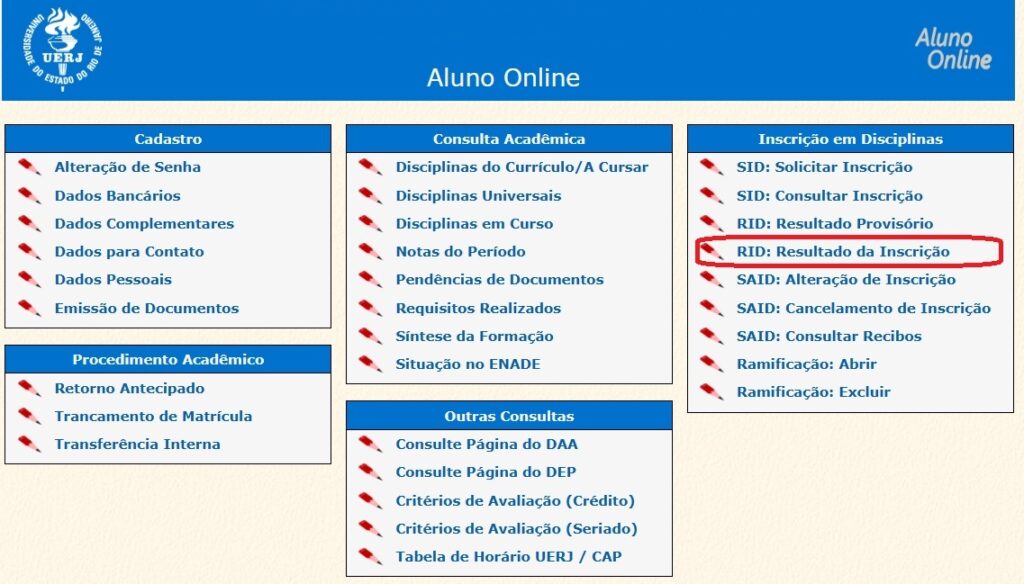 UNIVERSIDADE DO ESTADO DO RIO DE JANEIRO
UERJ

Aluno Online

Aluno Online

Cadastro
Alteração de Senha
Dados Bancários
Dados Complementares
Dados para Contato
Dados Pessoais
Emissão de Documentos

Procedimento Acadêmico
Retorno Antecipado
Trancamento de Matrícula
Transferência Interna

Consulta Acadêmica
Disciplinas do Currículo/A Cursar
Disciplinas Universais
Disciplinas em Curso
Notas do Período
Pendências de Documentos
Requisitos Realizados
Síntese da Formação
Situação no ENADE

Outras Consultas
Consulte Página do DAA
Consulte Página do DEP
Critérios de Avaliação (Crédito)
Critérios de Avaliação (Seriado)
Tabela de Horário UERJ / CAP

Inscrição em Disciplinas
SID: Solicitar Inscrição
SID: Consultar Inscrição
RID: Resultado Provisório
RID: Resultado da Inscrição
SAID: Alteração de Inscrição
SAID: Cancelamento de Inscrição
SAID: Consultar Recibos
Ramificação: Abrir
Ramificação: Excluir